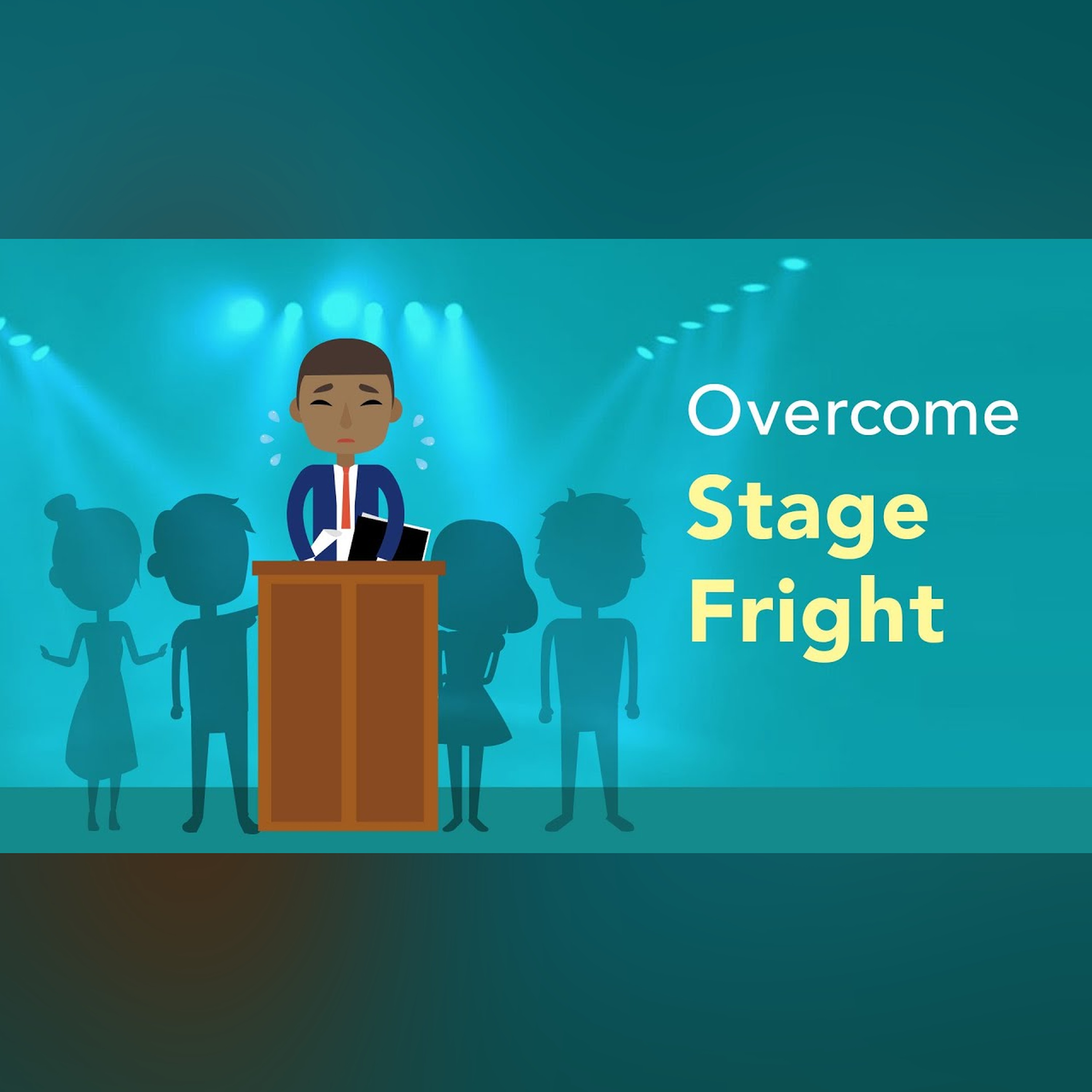 Overcome
Stage
Fright